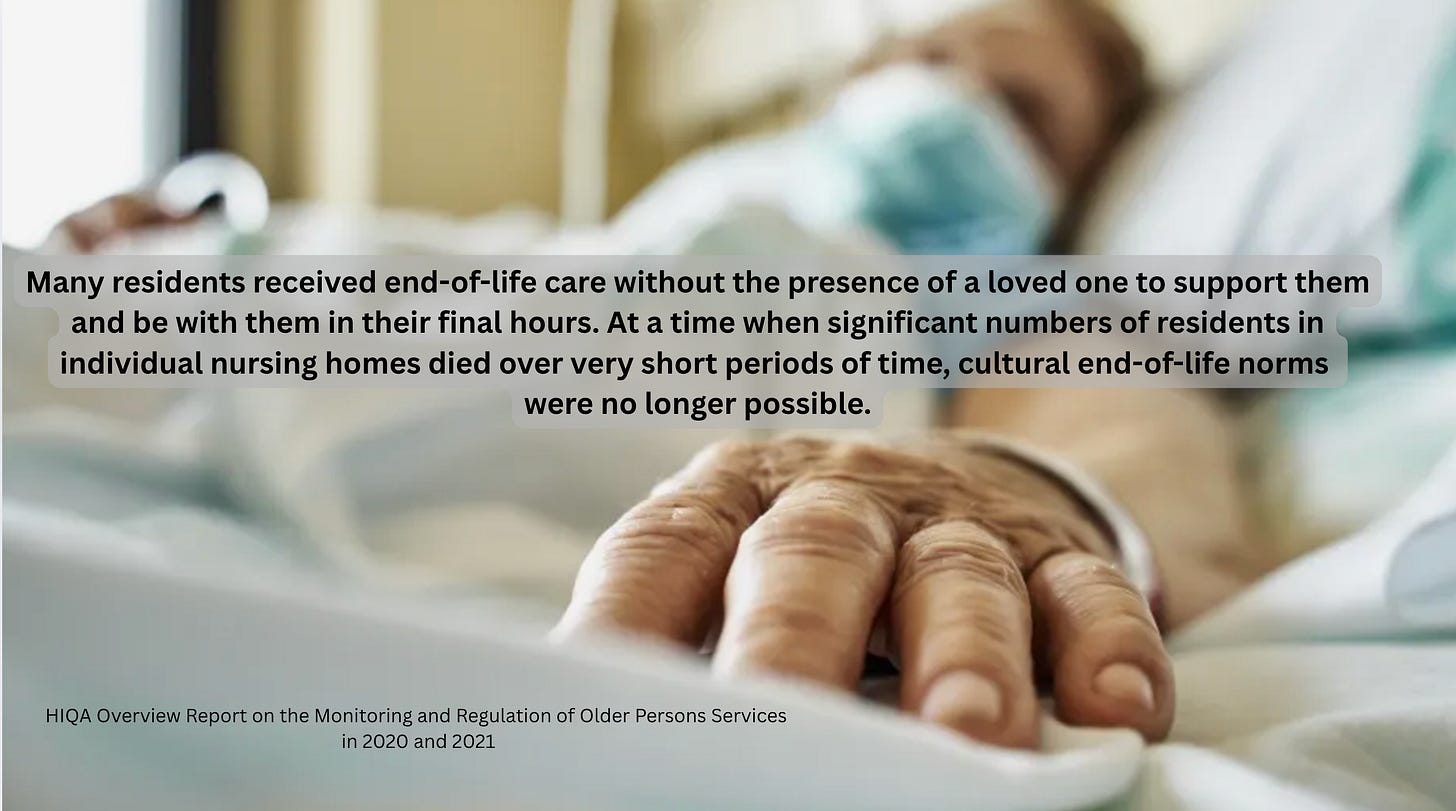 Many residents received end-of-life care without the presence of a loved one to support them and be with them in their final hours. At a time when significant numbers of residents in individual nursing homes died over very short periods of time, cultural end-of-life norms were no longer possible.

HIQA Overview Report on the Monitoring and Regulation of Older Persons Services in 2020 and 2021